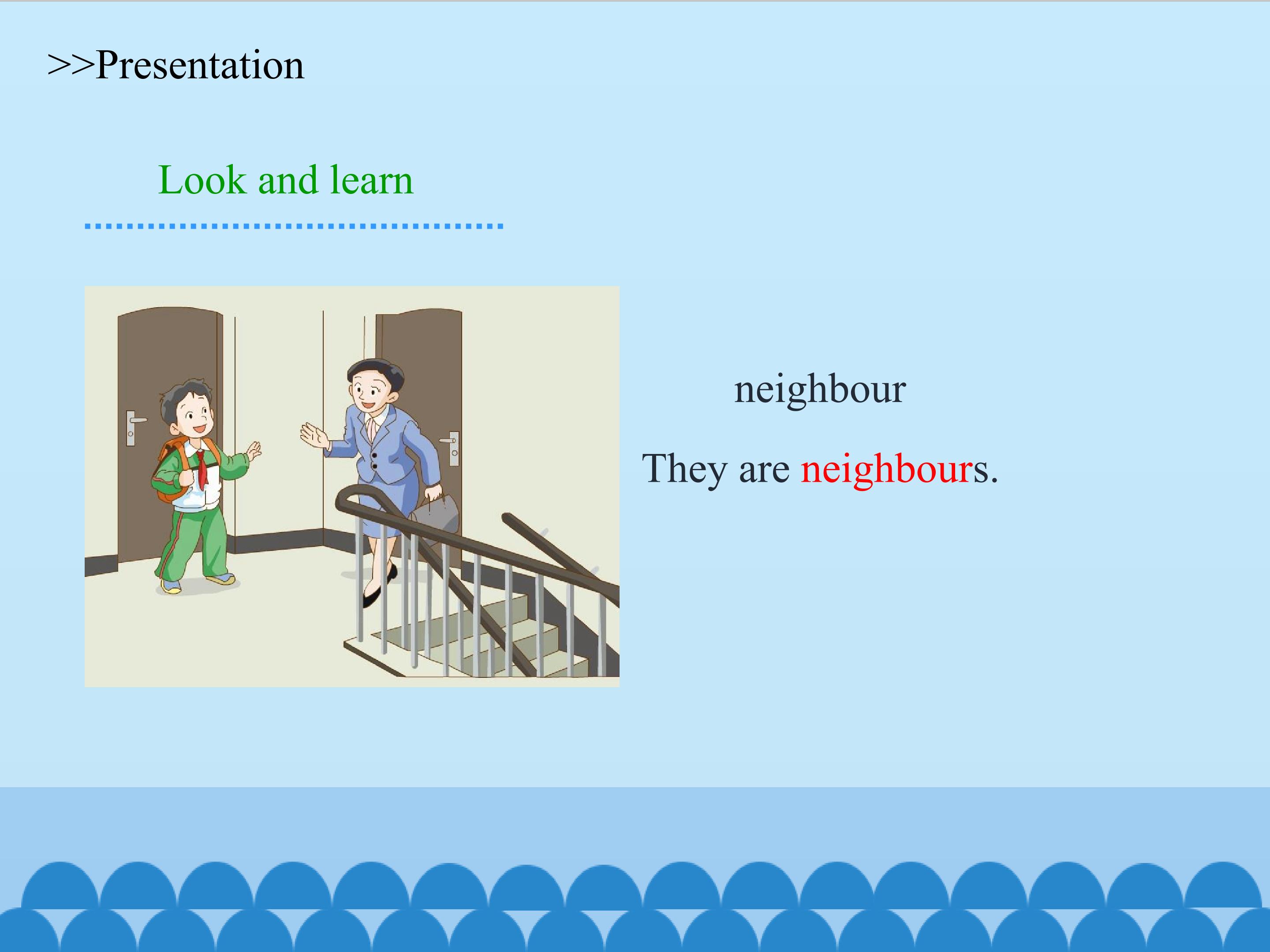 >>Presentation

Look and learn

neighbour

They are neighbours.